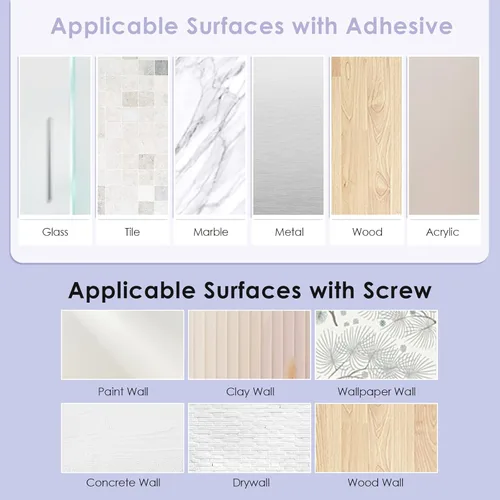 Applicable Surfaces with Adhesive

Glass

Tile

Marble

Metal

Wood

Acrylic

Applicable Surfaces with Screw

Paint Wall

Clay Wall

Wallpaper Wall

Concrete Wall

Drywall

Wood Wall